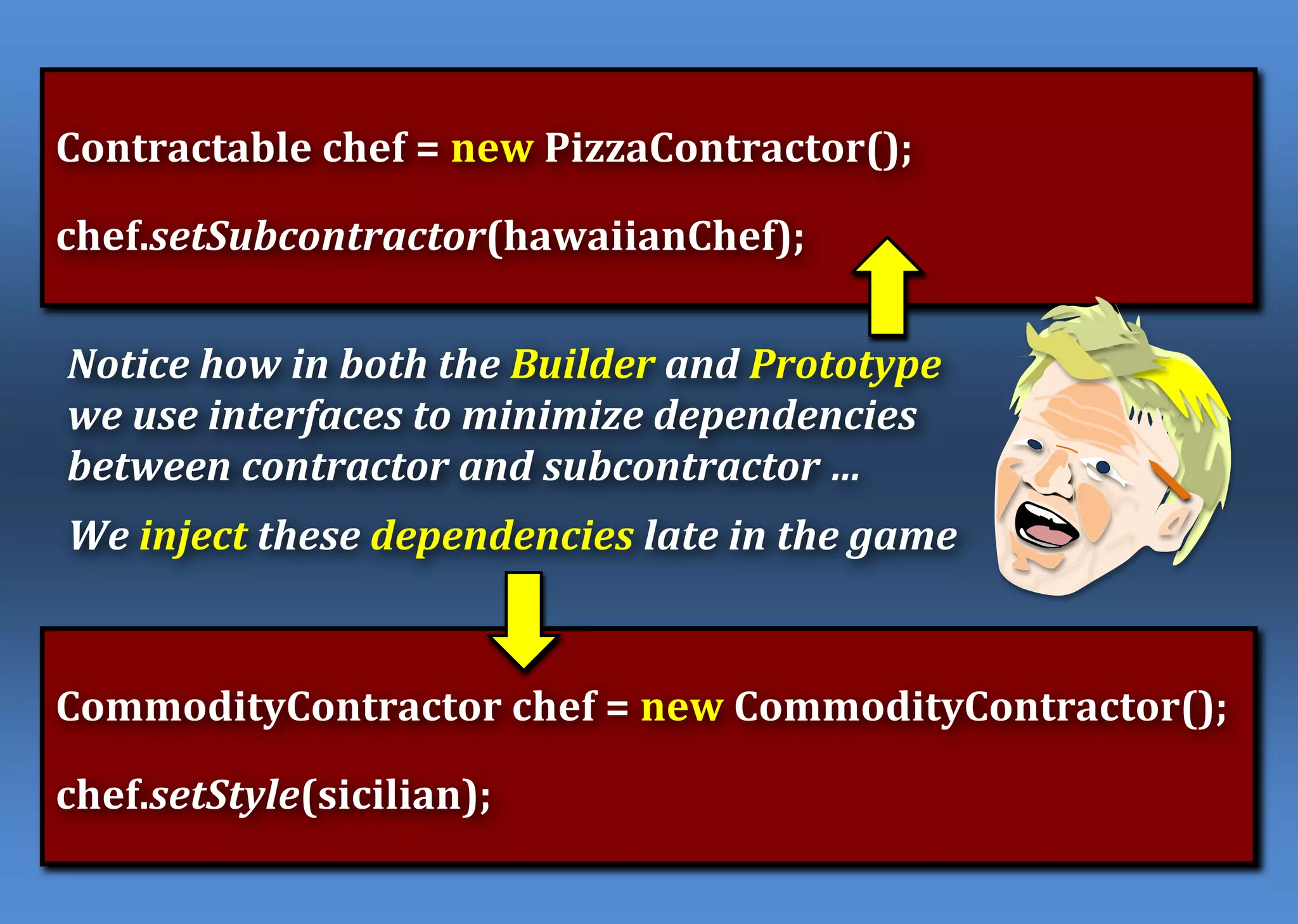 Contractable chef = new PizzaContractor();

chef.setSubcontractor(hawaiianChef);

Notice how in both the Builder and Prototype we use interfaces to minimize dependencies between contractor and subcontractor …

We inject these dependencies late in the game

CommodityContractor chef = new CommodityContractor();

chef.setStyle(sicilian);